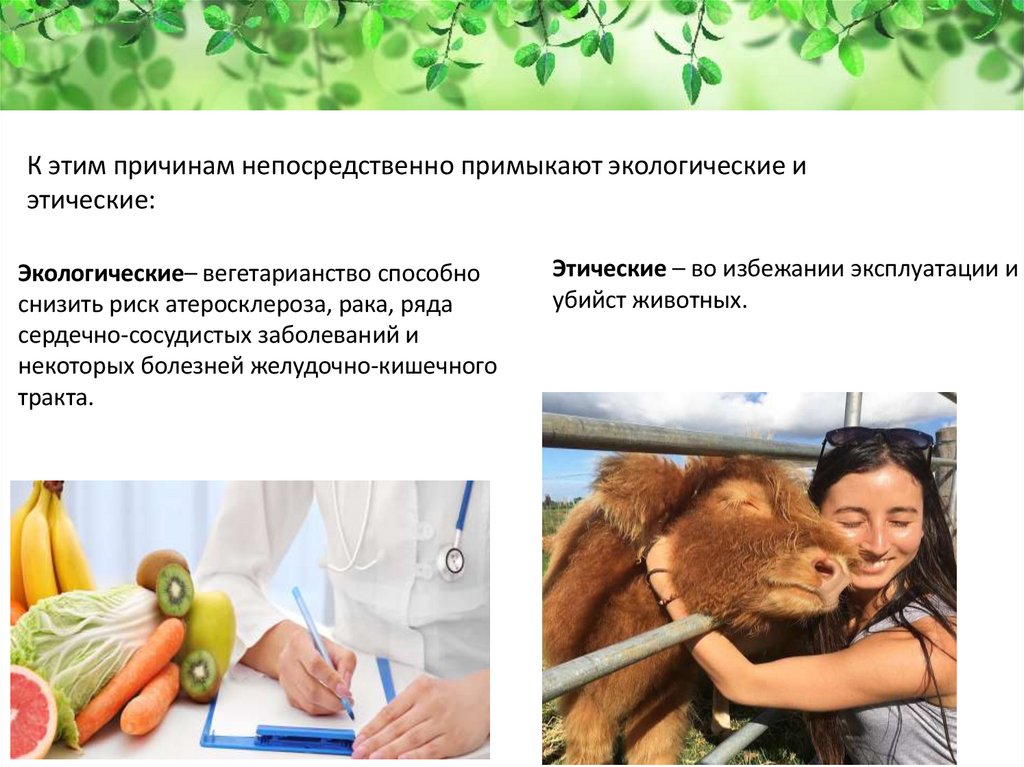 К этим причинам непосредственно примыкают экологические и этические:

Экологические– вегетарианство способно снизить риск атеросклероза, рака, ряда сердечно-сосудистых заболеваний и некоторых болезней желудочно-кишечного тракта.

Этические – во избежании эксплуатации и убийст животных.